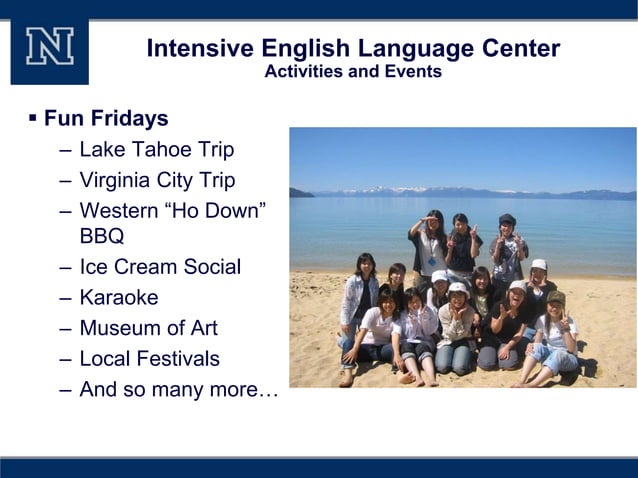 N

Intensive English Language Center
Activities and Events

▪ Fun Fridays
– Lake Tahoe Trip
– Virginia City Trip
– Western “Ho Down” BBQ
– Ice Cream Social
– Karaoke
– Museum of Art
– Local Festivals
– And so many more…